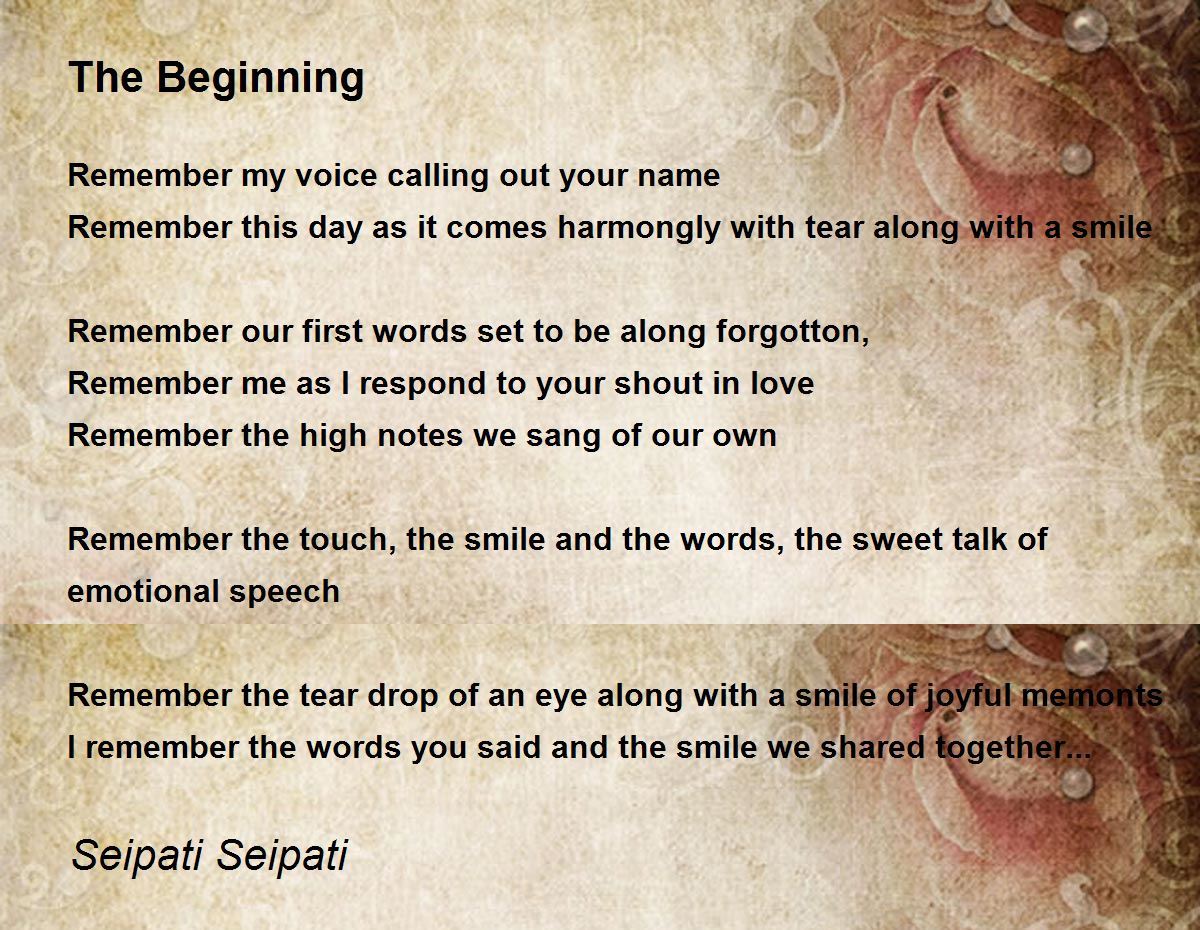 The Beginning

Remember my voice calling out your name
Remember this day as it comes harmongly with tear along with a smile

Remember our first words set to be along forgotton,
Remember me as I respond to your shout in love
Remember the high notes we sang of our own

Remember the touch, the smile and the words, the sweet talk of emotional speech

Remember the tear drop of an eye along with a smile of joyful memonts
I remember the words you said and the smile we shared together...

Seipati Seipati